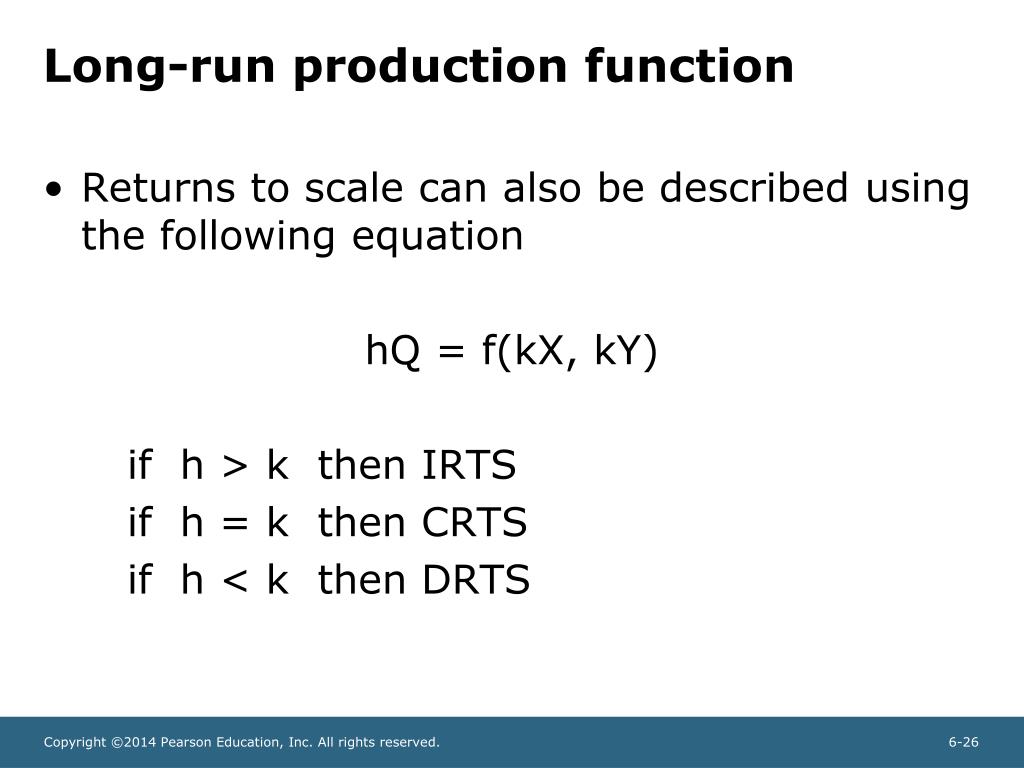 Long-run production function

• Returns to scale can also be described using the following equation

$hQ = f(kX, kY)$

if $h > k$ then IRTS
if $h = k$ then CRTS
if $h < k$ then DRTS

Copyright ©2014 Pearson Education, Inc. All rights reserved.

6-26